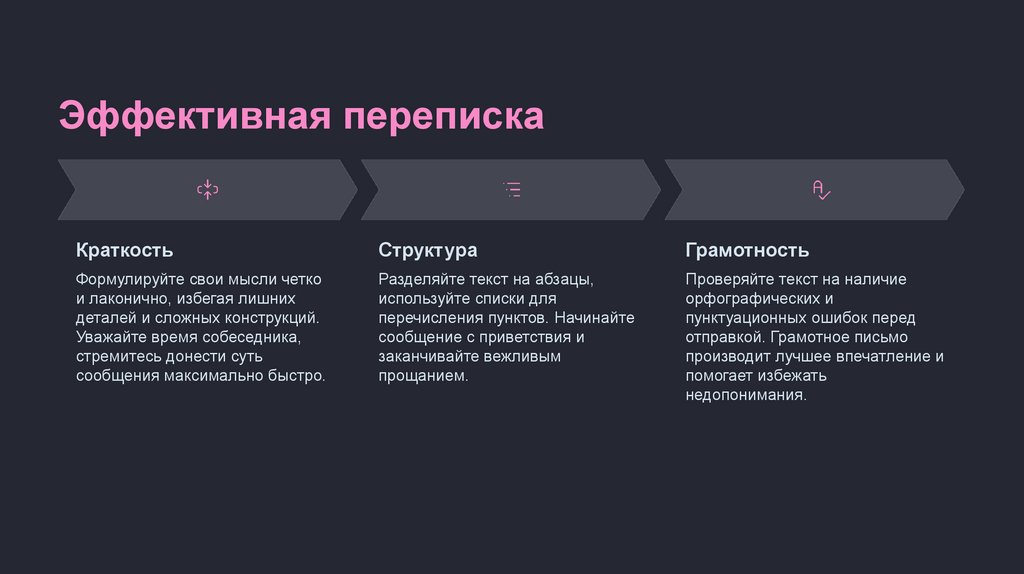 Эффективная переписка

Краткость

Формулируйте свои мысли четко и лаконично, избегая лишних деталей и сложных конструкций. Уважайте время собеседника, стремитесь донести суть сообщения максимально быстро.

Структура

Разделяйте текст на абзацы, используйте списки для перечисления пунктов. Начинайте сообщение с приветствия и заканчивайте вежливым прощанием.

Грамотность

Проверяйте текст на наличие орфографических и пунктуационных ошибок перед отправкой. Грамотное письмо производит лучшее впечатление и помогает избежать недопонимания.